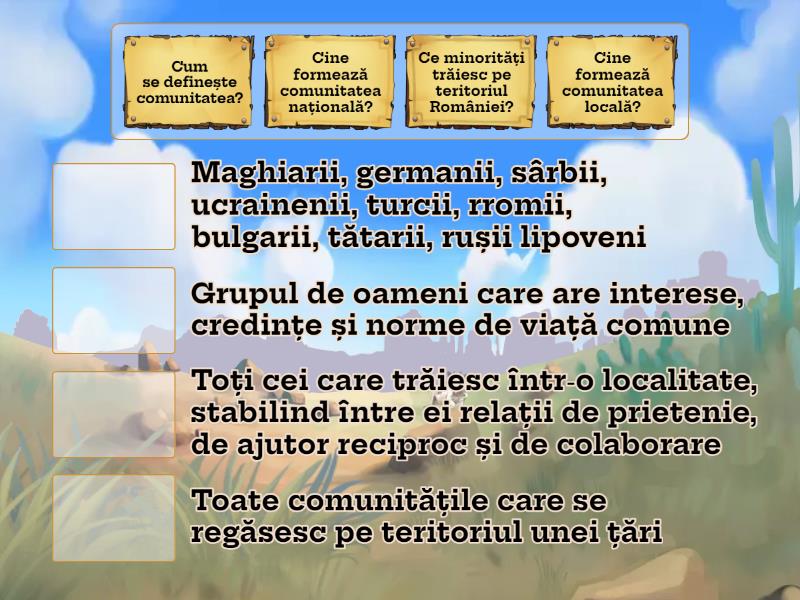 Cum se definește comunitatea?

Cine formează comunitatea națională?

Ce minorități trăiesc pe teritoriul României?

Cine formează comunitatea locală?

Maghiarii, germanii, sârbii, ucrainenii, turcii, rromii, bulgarii, tătarii, rușii lipoveni

Grupul de oameni care are interese, credințe și norme de viață comune

Toți cei care trăiesc într-o localitate, stabilind între ei relații de prietenie, de ajutor reciproc și de colaborare

Toate comunitățile care se regăsesc pe teritoriul unei țări